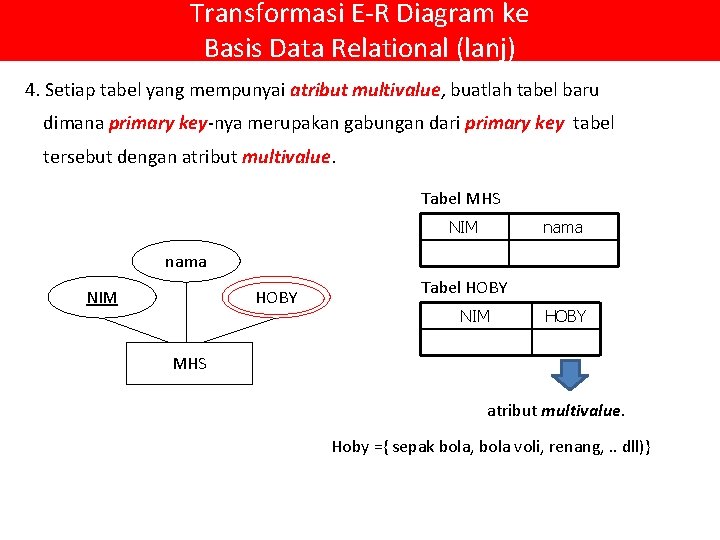 Transformasi E-R Diagram ke
Basis Data Relational (lanj)

4. Setiap tabel yang mempunyai atribut multivalue, buatlah tabel baru dimana primary key-nya merupakan gabungan dari primary key tabel tersebut dengan atribut multivalue.

nama
NIM
HOBY
MHS

Tabel MHS

| NIM | nama |
|---|---|
| | |

Tabel HOBY

| NIM | HOBY |
|---|---|
| | |

atribut multivalue.

Hoby ={ sepak bola, bola voli, renang, .. dll)}